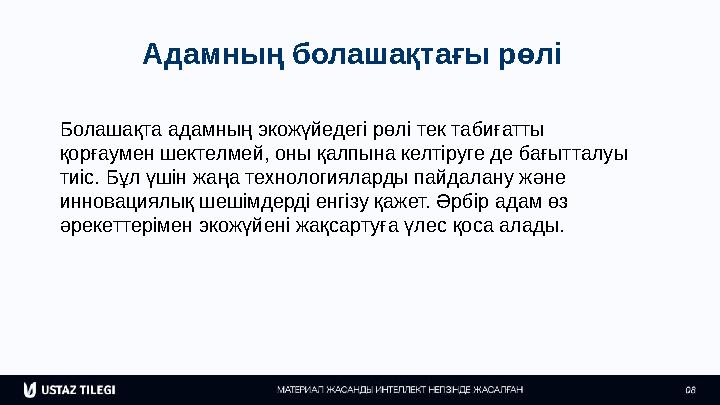 Адамның болашақтағы рөлі

Болашақта адамның экожүйедегі рөлі тек табиғатты қорғаумен шектелмей, оны қалпына келтіруге де бағытталуы тиіс. Бұл үшін жаңа технологияларды пайдалану және инновациялық шешімдерді енгізу қажет. Әрбір адам өз әрекеттерімен экожүйені жақсартуға үлес қоса алады.

USTAZ TILEGI

МАТЕРИАЛ ЖАСАНДЫ ИНТЕЛЛЕКТ НЕГІЗІНДЕ ЖАСАЛҒАН

08